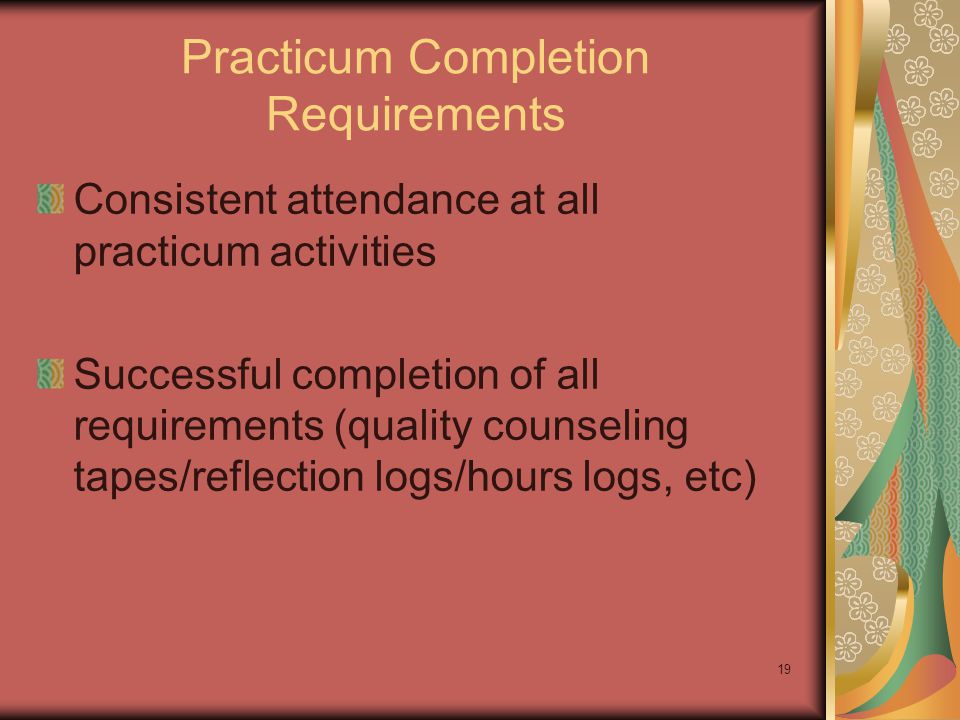 Practicum Completion Requirements

Consistent attendance at all practicum activities

Successful completion of all requirements (quality counseling tapes/reflection logs/hours logs, etc)

19